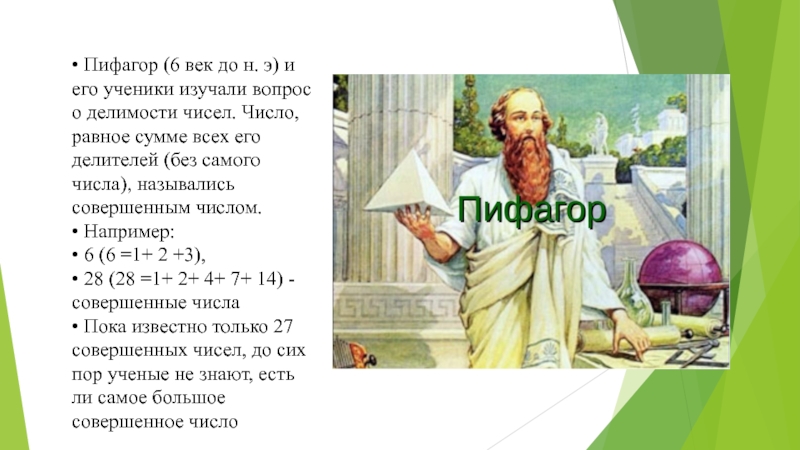 • Пифагор (6 век до н. э) и его ученики изучали вопрос о делимости чисел. Число, равное сумме всех его делителей (без самого числа), назывались совершенным числом.
• Например:
• 6 (6 =1+ 2 +3),
• 28 (28 =1+ 2+ 4+ 7+ 14) - совершенные числа
• Пока известно только 27 совершенных чисел, до сих пор ученые не знают, есть ли самое большое совершенное число

Пифагор